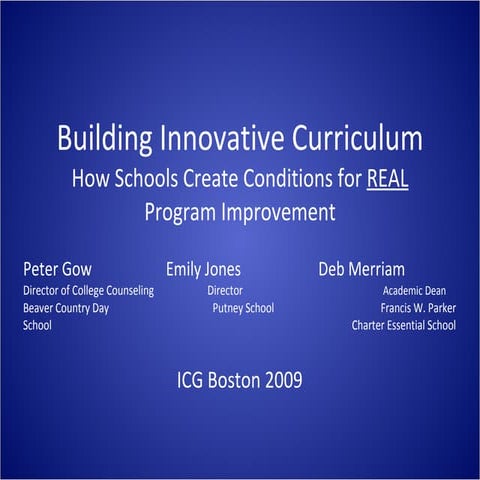 Building Innovative Curriculum
How Schools Create Conditions for REAL Program Improvement

Peter Gow
Director of College Counseling
Beaver Country Day School

Emily Jones
Director
Putney School

Deb Merriam
Academic Dean
Francis W. Parker Charter Essential School

ICG Boston 2009